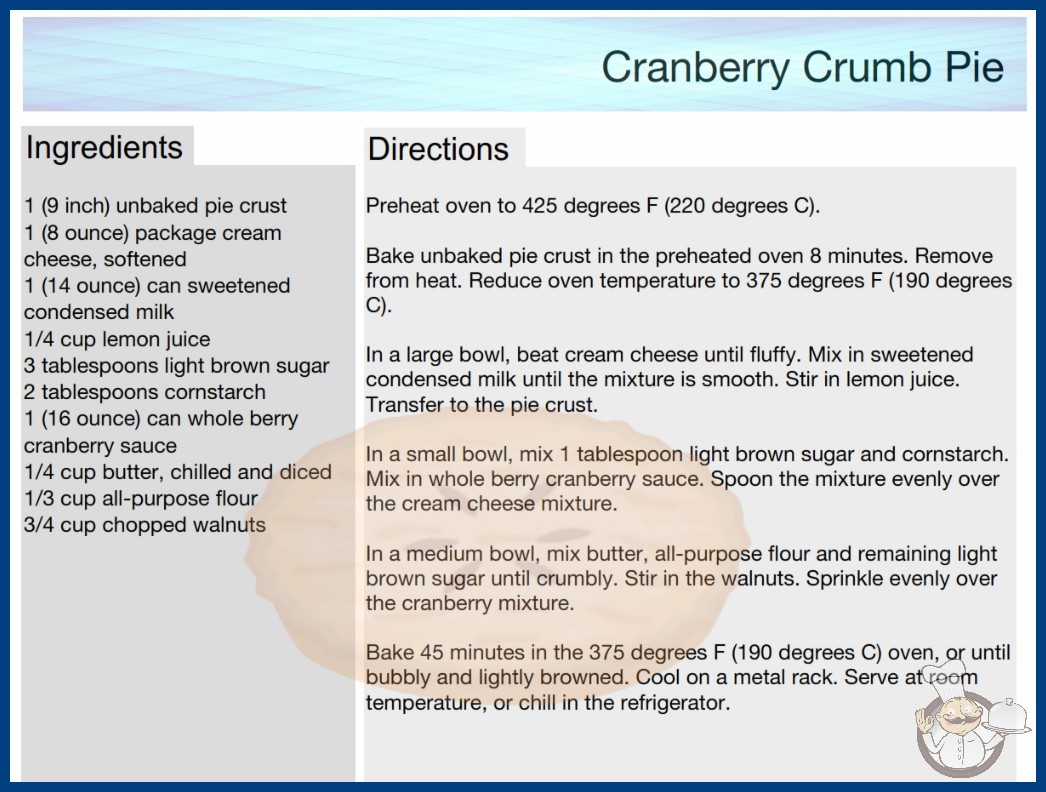 Cranberry Crumb Pie

Ingredients

1 (9 inch) unbaked pie crust
1 (8 ounce) package cream cheese, softened
1 (14 ounce) can sweetened condensed milk
1/4 cup lemon juice
3 tablespoons light brown sugar
2 tablespoons cornstarch
1 (16 ounce) can whole berry cranberry sauce
1/4 cup butter, chilled and diced
1/3 cup all-purpose flour
3/4 cup chopped walnuts

Directions

Preheat oven to 425 degrees F (220 degrees C).

Bake unbaked pie crust in the preheated oven 8 minutes. Remove from heat. Reduce oven temperature to 375 degrees F (190 degrees C).

In a large bowl, beat cream cheese until fluffy. Mix in sweetened condensed milk until the mixture is smooth. Stir in lemon juice. Transfer to the pie crust.

In a small bowl, mix 1 tablespoon light brown sugar and cornstarch. Mix in whole berry cranberry sauce. Spoon the mixture evenly over the cream cheese mixture.

In a medium bowl, mix butter, all-purpose flour and remaining light brown sugar until crumbly. Stir in the walnuts. Sprinkle evenly over the cranberry mixture.

Bake 45 minutes in the 375 degrees F (190 degrees C) oven, or until bubbly and lightly browned. Cool on a metal rack. Serve at room temperature, or chill in the refrigerator.